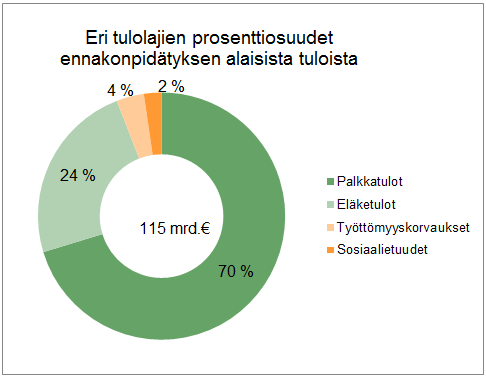 Eri tulolajien prosenttiosuudet ennakonpidätyksen alaisista tuloista

4 %
2 %
24 %
115 mrd.€
70 %

Palkkatulot
Eläketulot
Työttömyyskorvaukset
Sosiaalietuudet